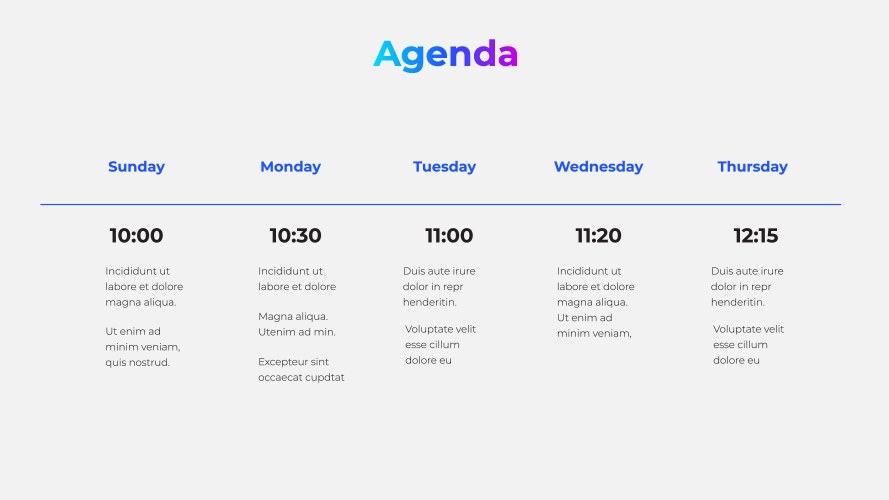 Agenda

Sunday

10:00

Incididunt ut labore et dolore magna aliqua.

Ut enim ad minim veniam, quis nostrud.

Monday

10:30

Incididunt ut labore et dolore

Magna aliqua. Utenim ad min.

Excepteur sint occaecat cupdtat

Tuesday

11:00

Duis aute irure dolor in repr henderitin.

Voluptate velit esse cillum dolore eu

Wednesday

11:20

Incididunt ut labore et dolore magna aliqua. Ut enim ad minim veniam,

Thursday

12:15

Duis aute irure dolor in repr henderitin.

Voluptate velit esse cillum dolore eu